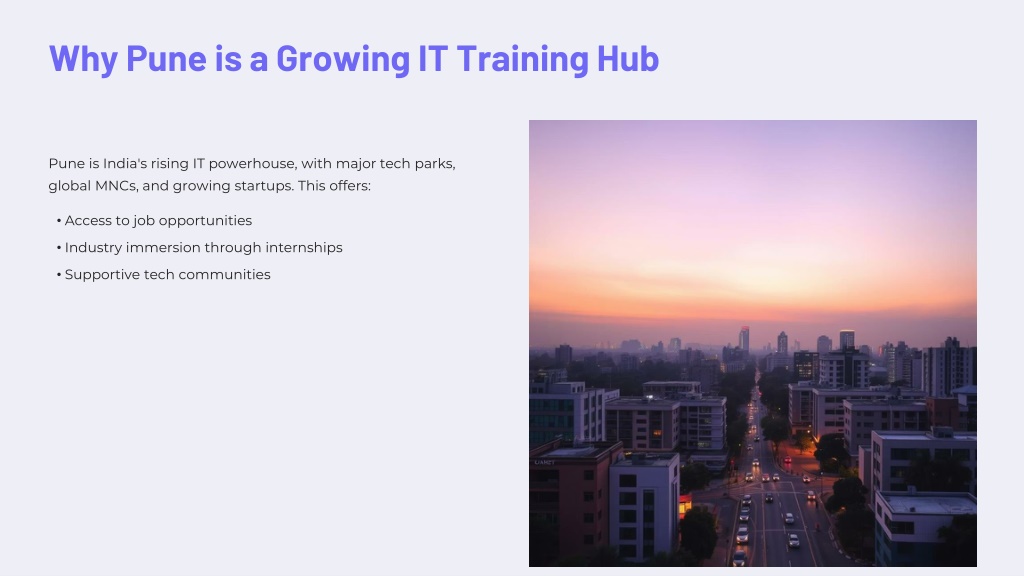 Why Pune is a Growing IT Training Hub

Pune is India's rising IT powerhouse, with major tech parks, global MNCs, and growing startups. This offers:

• Access to job opportunities
• Industry immersion through internships
• Supportive tech communities